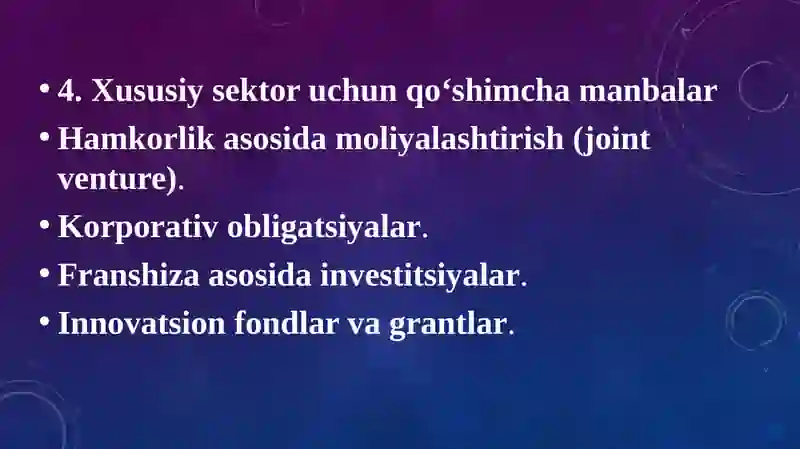 • 4. Xususiy sektor uchun qo‘shimcha manbalar
• Hamkorlik asosida moliyalashtirish (joint venture).
• Korporativ obligatsiyalar.
• Franshiza asosida investitsiyalar.
• Innovatsion fondlar va grantlar.